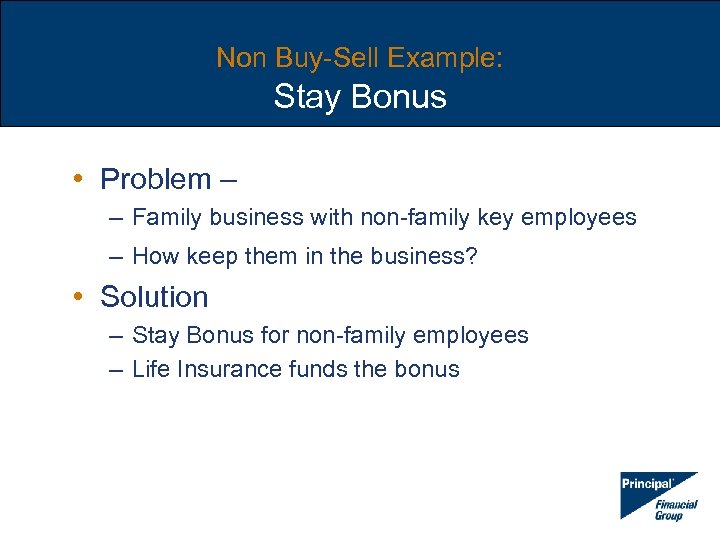 Non Buy-Sell Example:
Stay Bonus

• Problem –
– Family business with non-family key employees
– How keep them in the business?
• Solution
– Stay Bonus for non-family employees
– Life Insurance funds the bonus

Principal Financial Group